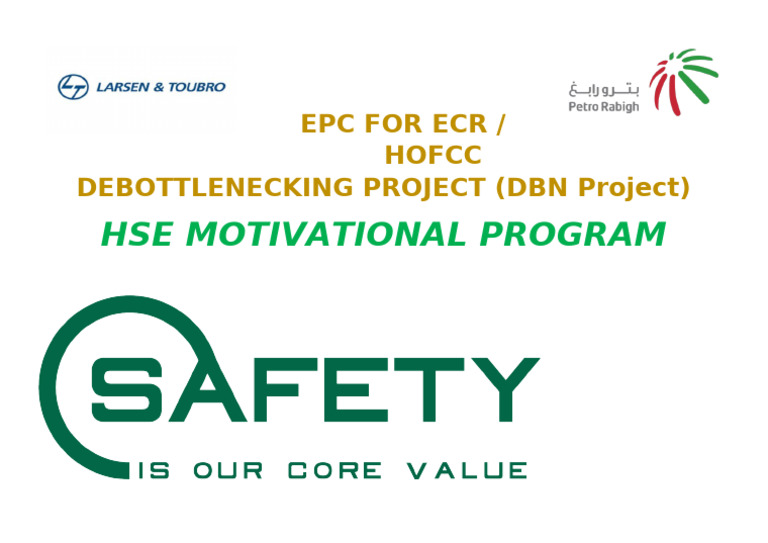 LARSEN & TOUBRO

بترورابغ
Petro Rabigh

EPC FOR ECR / HOFCC DEBOTTLENECKING PROJECT (DBN Project)

HSE MOTIVATIONAL PROGRAM

SAFETY
IS OUR CORE VALUE